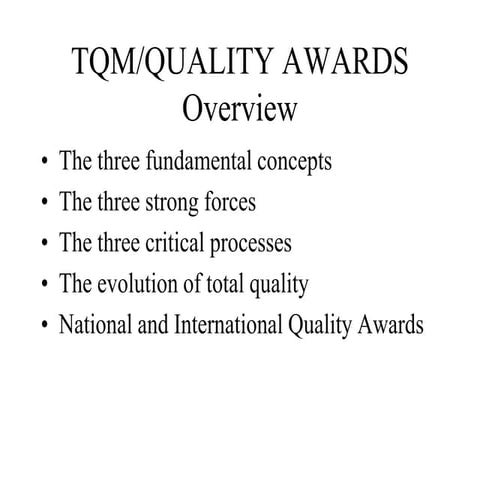 TQM/QUALITY AWARDS
Overview

• The three fundamental concepts
• The three strong forces
• The three critical processes
• The evolution of total quality
• National and International Quality Awards